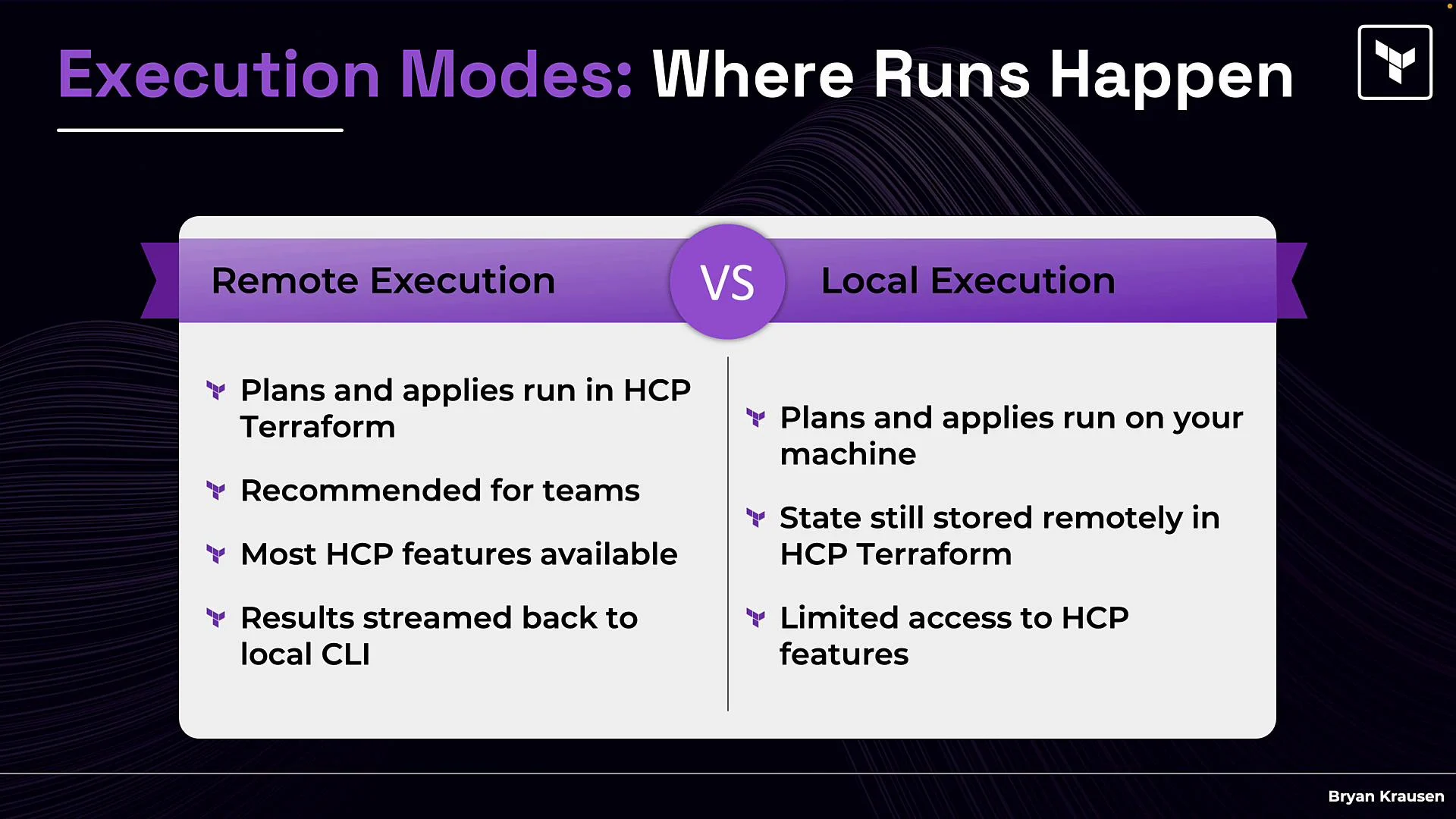 Execution Modes: Where Runs Happen

Remote Execution

VS

Local Execution

Plans and applies run in HCP Terraform

Recommended for teams

Most HCP features available

Results streamed back to local CLI

Plans and applies run on your machine

State still stored remotely in HCP Terraform

Limited access to HCP features

Bryan Krausen